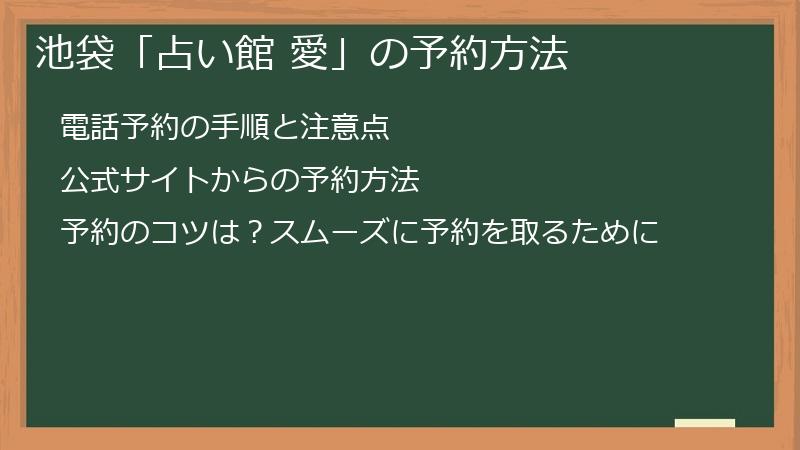 池袋「占い館 愛」の予約方法

電話予約の手順と注意点

公式サイトからの予約方法

予約のコツは？スムーズに予約を取るために